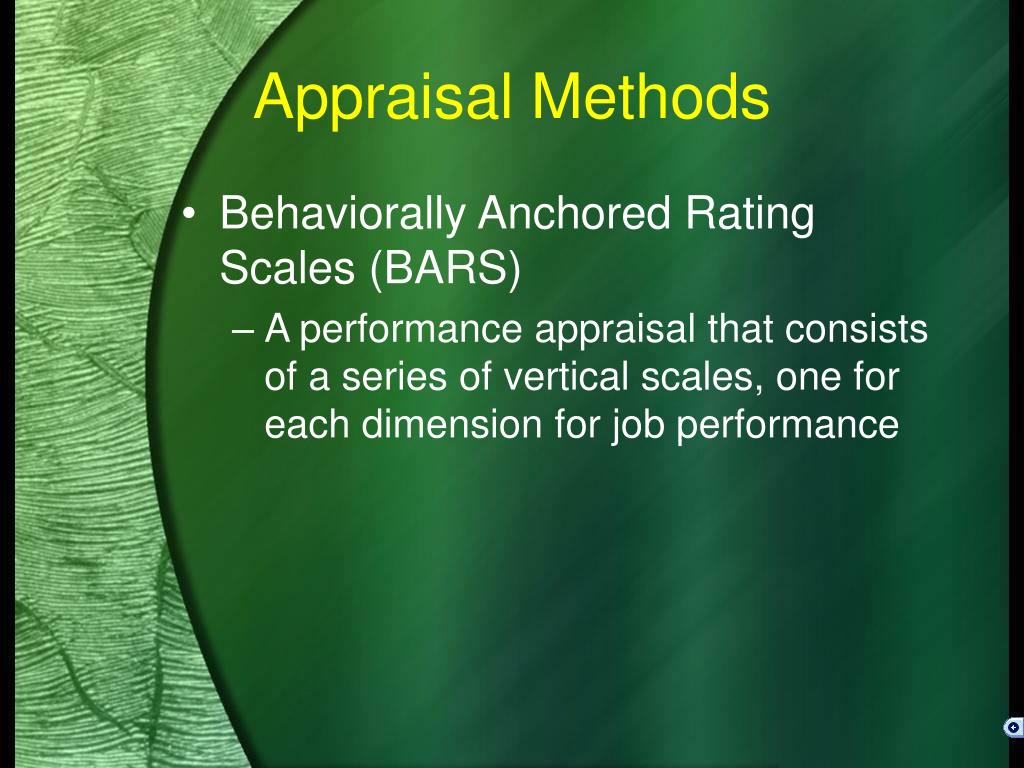 Appraisal Methods

• Behaviorally Anchored Rating Scales (BARS)

– A performance appraisal that consists of a series of vertical scales, one for each dimension for job performance